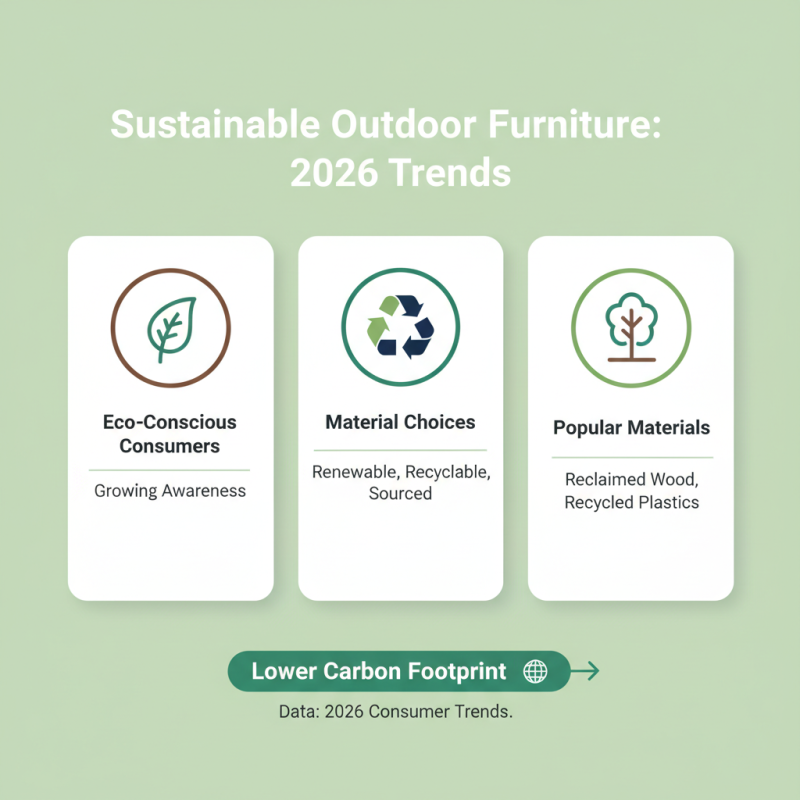 Sustainable Outdoor Furniture: 2026 Trends

Eco-Conscious Consumers

Growing Awareness

Material Choices

Renewable, Recyclable, Sourced

Popular Materials

Reclaimed Wood, Recycled Plastics

Lower Carbon Footprint

Data: 2026 Consumer Trends.